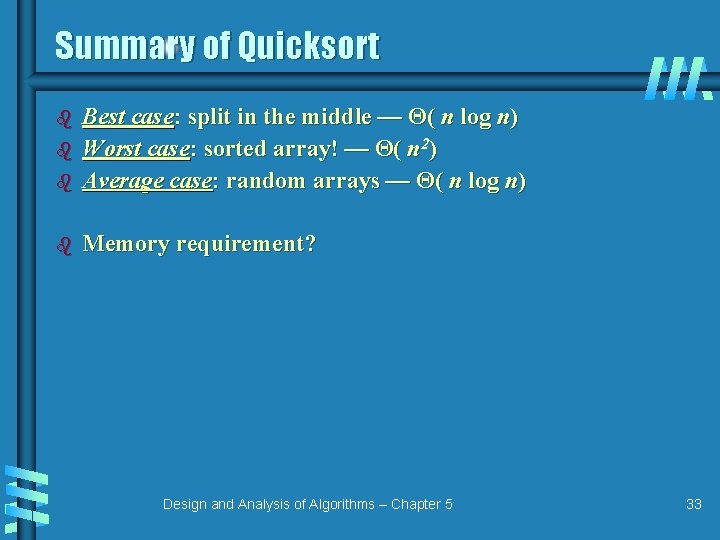 Summary of Quicksort

Best case: split in the middle — $\Theta( n \log n)$

Worst case: sorted array! — $\Theta( n^2)$

Average case: random arrays — $\Theta( n \log n)$

Memory requirement?

Design and Analysis of Algorithms – Chapter 5

33